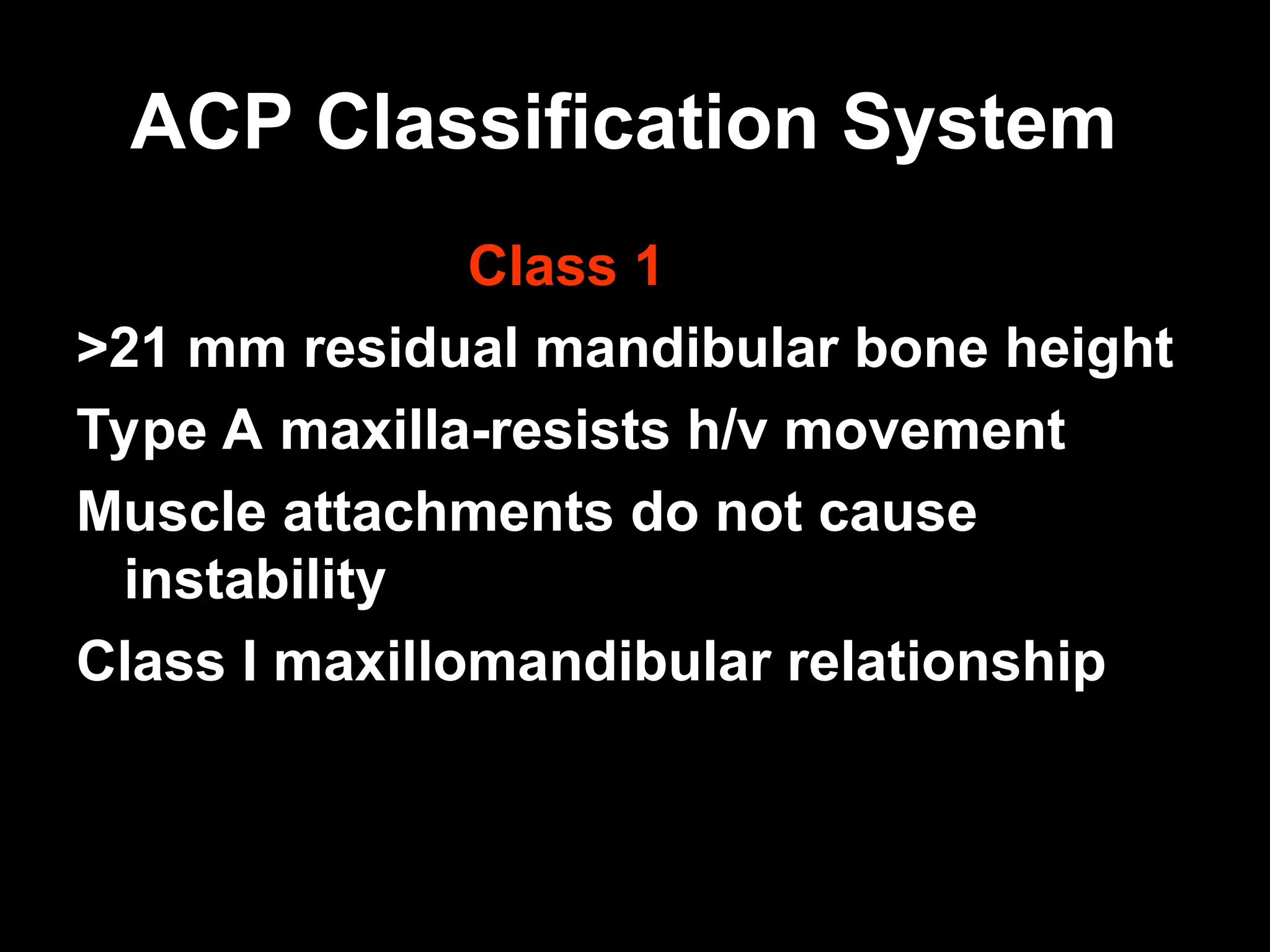 ACP Classification System

Class 1

>21 mm residual mandibular bone height

Type A maxilla-resists h/v movement

Muscle attachments do not cause instability

Class I maxillomandibular relationship